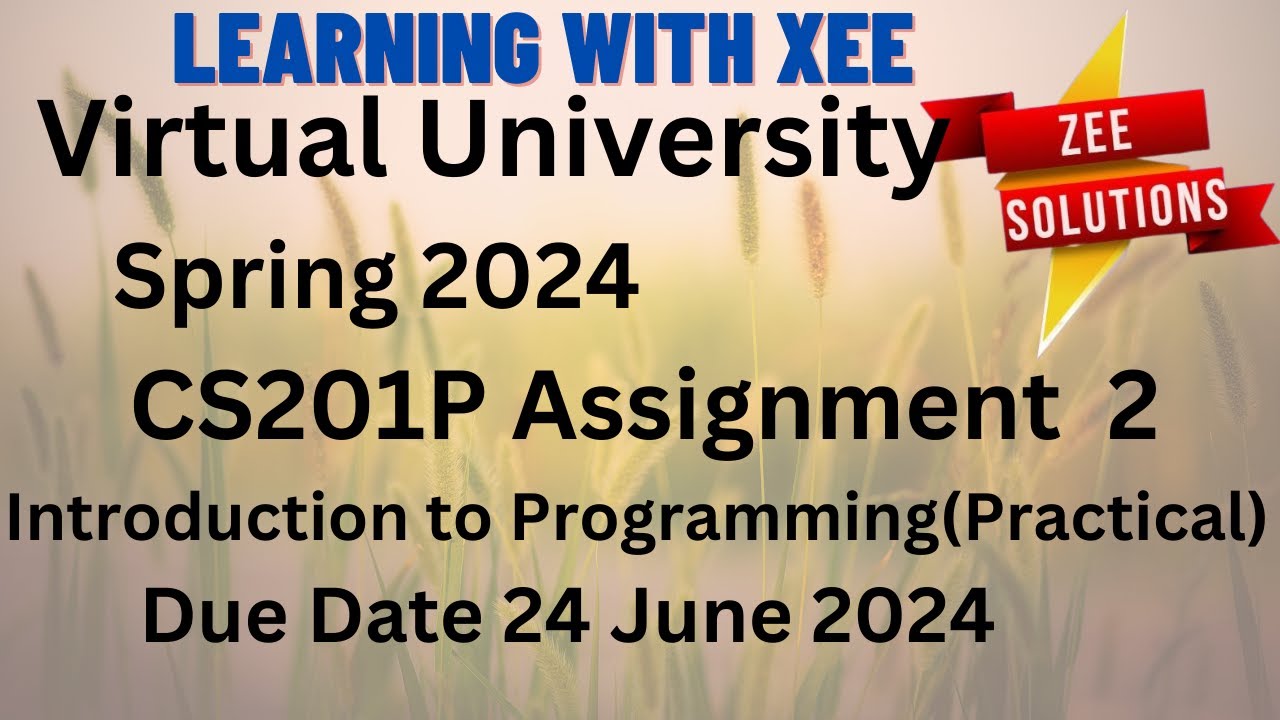 LEARNING WITH XEE
Virtual University
ZEE
SOLUTIONS
Spring 2024
CS201P Assignment 2
Introduction to Programming(Practical)
Due Date 24 June 2024